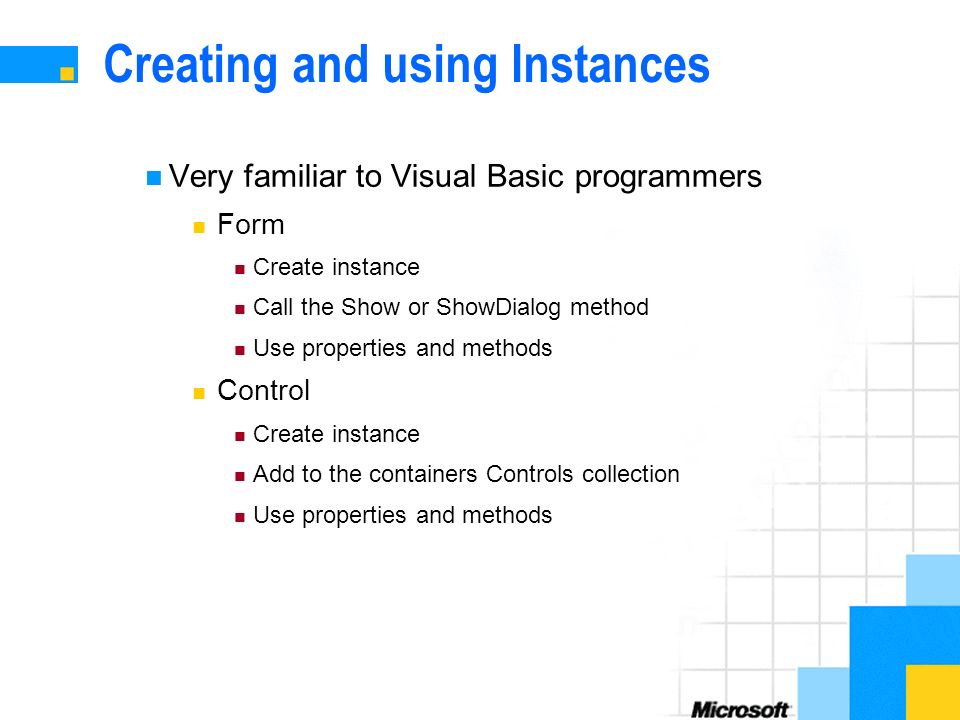 Creating and using Instances

Very familiar to Visual Basic programmers

Form

Create instance

Call the Show or ShowDialog method

Use properties and methods

Control

Create instance

Add to the containers Controls collection

Use properties and methods

Microsoft